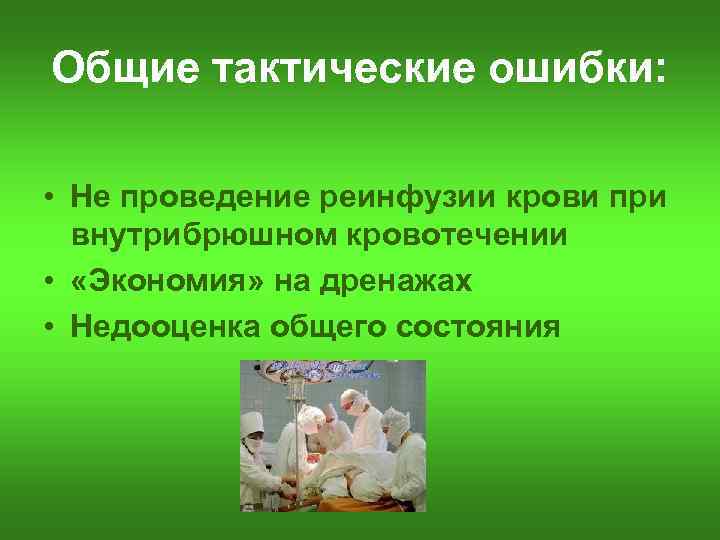 Общие тактические ошибки:

• Не проведение реинфузии крови при внутрибрюшном кровотечении
• «Экономия» на дренажах
• Недооценка общего состояния